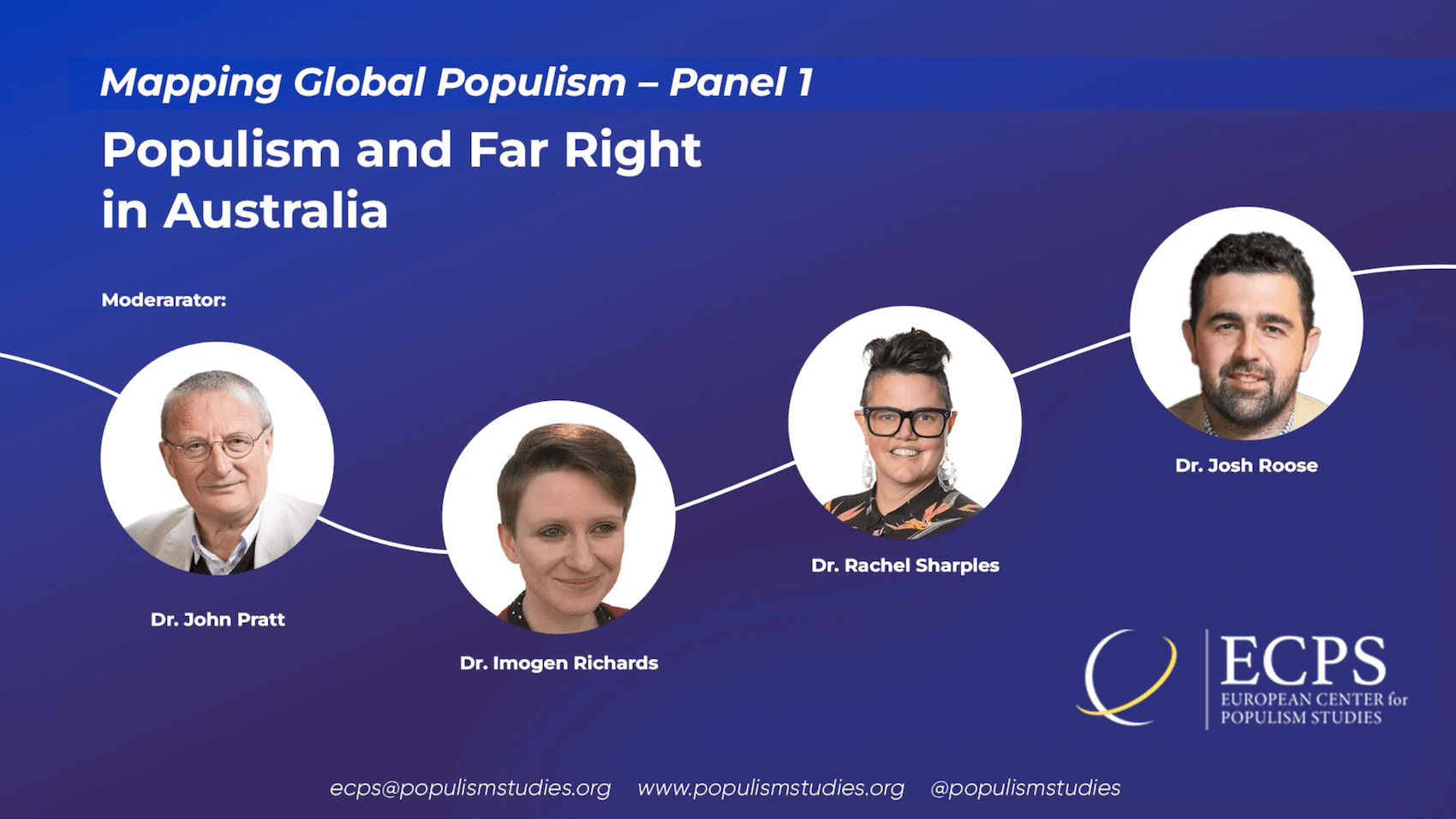 Mapping Global Populism – Panel 1

Populism and Far Right in Australia

Moderarator:

Dr. John Pratt

Dr. Imogen Richards

Dr. Rachel Sharples

Dr. Josh Roose

ECPS
EUROPEAN CENTER for POPULISM STUDIES

ecps@populismstudies.org www.populismstudies.org @populismstudies